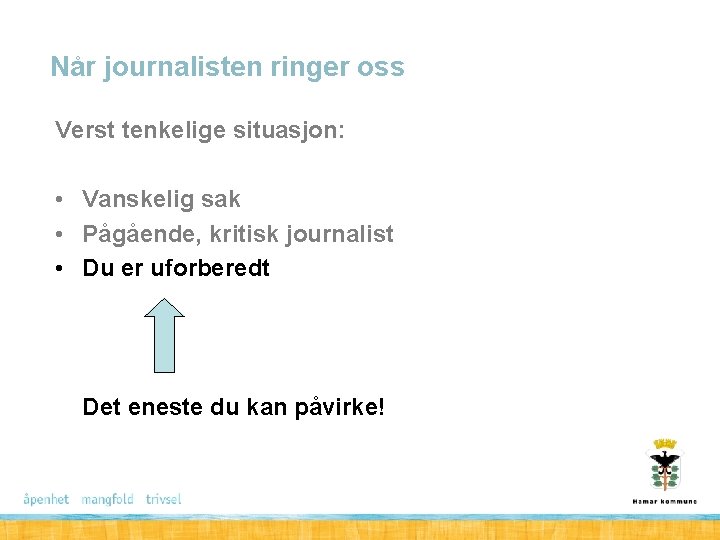 Når journalisten ringer oss

Verst tenkelige situasjon:

• Vanskelig sak
• Pågående, kritisk journalist
• Du er uforberedt

Det eneste du kan påvirke!

åpenhet mangfold trivsel

Hamar kommune